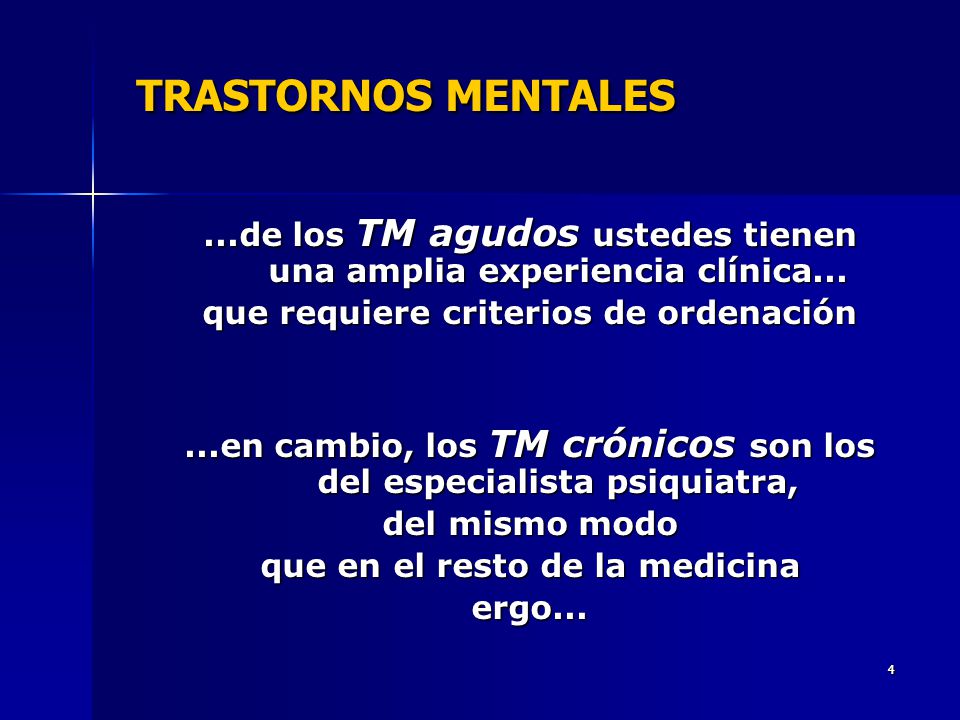 TRASTORNOS MENTALES

…de los TM agudos ustedes tienen una amplia experiencia clínica…
que requiere criterios de ordenación

…en cambio, los TM crónicos son los del especialista psiquiatra,
del mismo modo
que en el resto de la medicina
ergo…

4